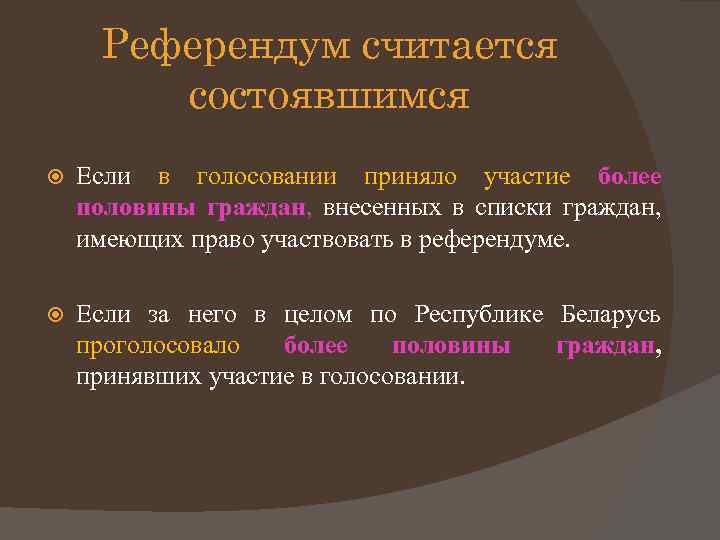 Референдум считается состоявшимся

Если в голосовании приняло участие более половины граждан, внесенных в списки граждан, имеющих право участвовать в референдуме.

Если за него в целом по Республике Беларусь проголосовало более половины граждан, принявших участие в голосовании.